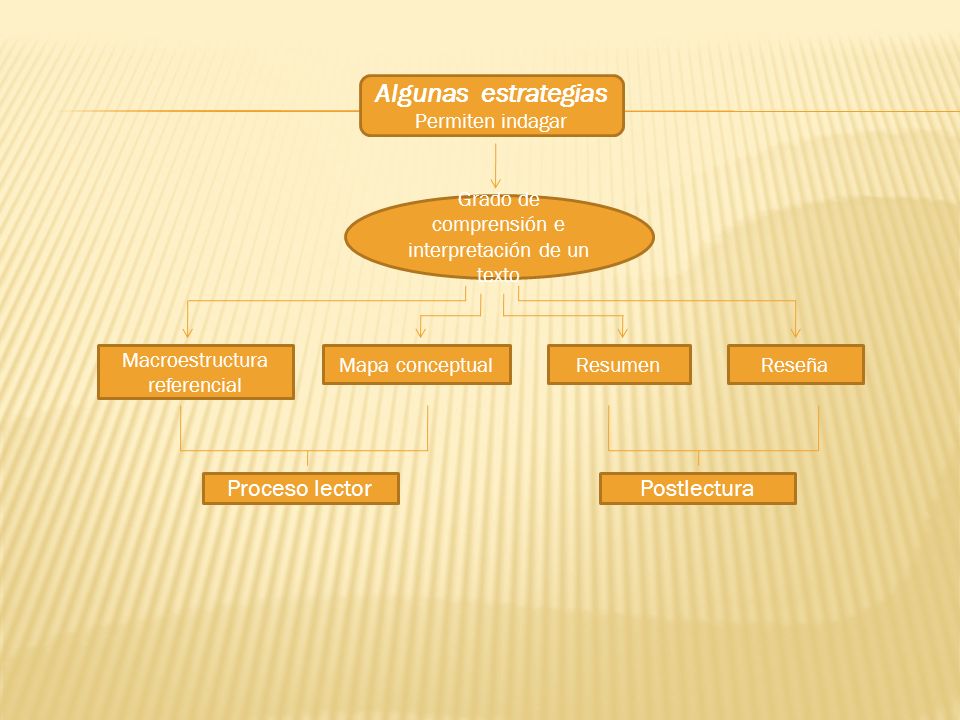 Algunas estrategias
Permiten indagar

Grado de comprensión e interpretación de un texto

Macroestructura referencial

Mapa conceptual

Resumen

Reseña

Proceso lector

Postlectura